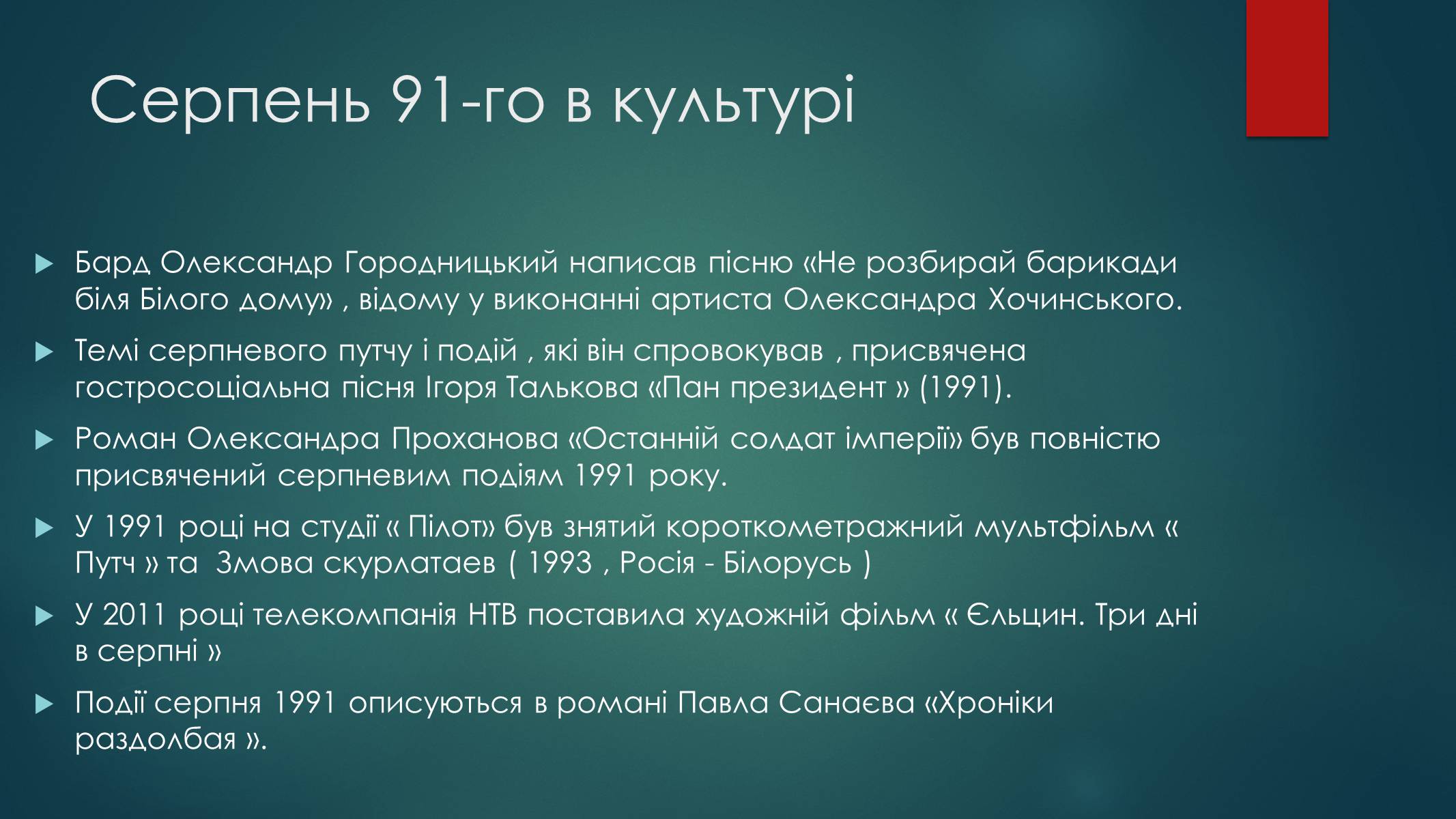 Серпень 91-го в культурі

Бард Олександр Городницький написав пісню «Не розбирай барикади біля Білого дому» , відому у виконанні артиста Олександра Хочинського.

Темі серпневого путчу і подій , які він спровокував , присвячена гостросоціальна пісня Ігоря Талькова «Пан президент » (1991).

Роман Олександра Проханова «Останній солдат імперії» був повністю присвячений серпневим подіям 1991 року.

У 1991 році на студії « Пілот» був знятий короткометражний мультфільм « Путч » та Змова скурлатаев ( 1993 , Росія - Білорусь )

У 2011 році телекомпанія НТВ поставила художній фільм « Єльцин. Три дні в серпні »

Події серпня 1991 описуються в романі Павла Санаєва «Хроніки раздолбая ».